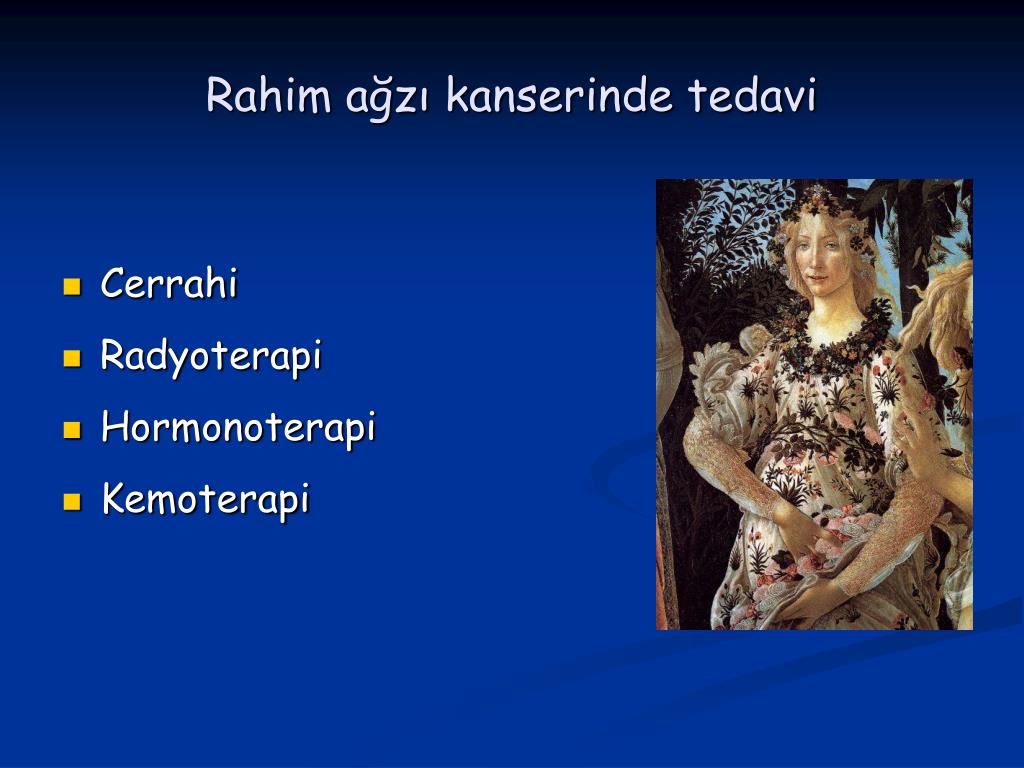 Rahim ağzı kanserinde tedavi

- Cerrahi
- Radyoterapi
- Hormonoterapi
- Kemoterapi